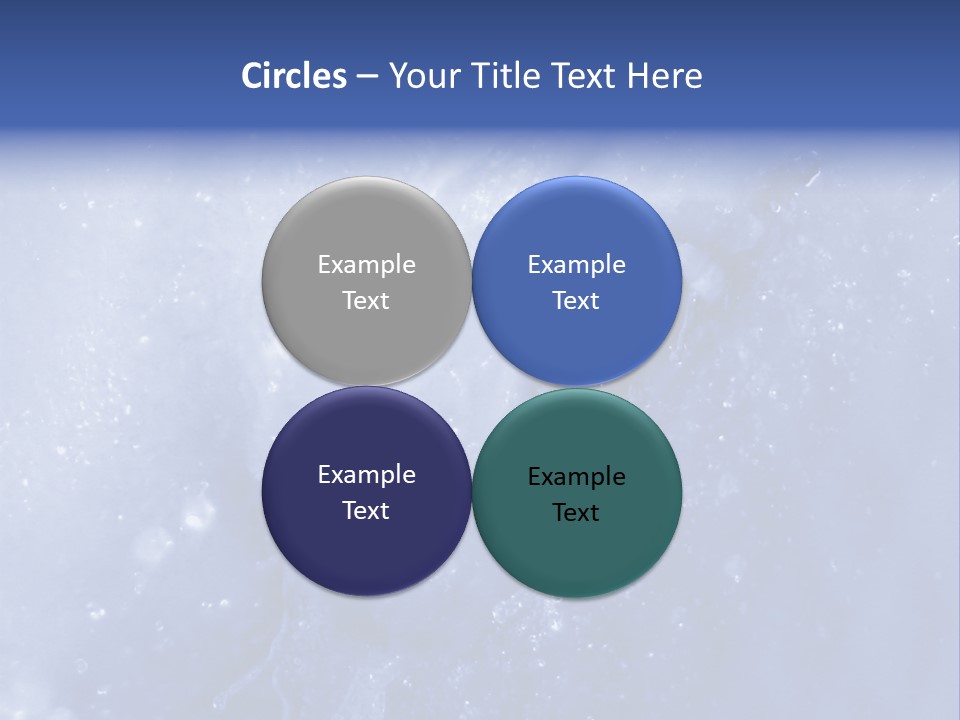 Circles – Your Title Text Here

Example Text

Example Text

Example Text

Example Text